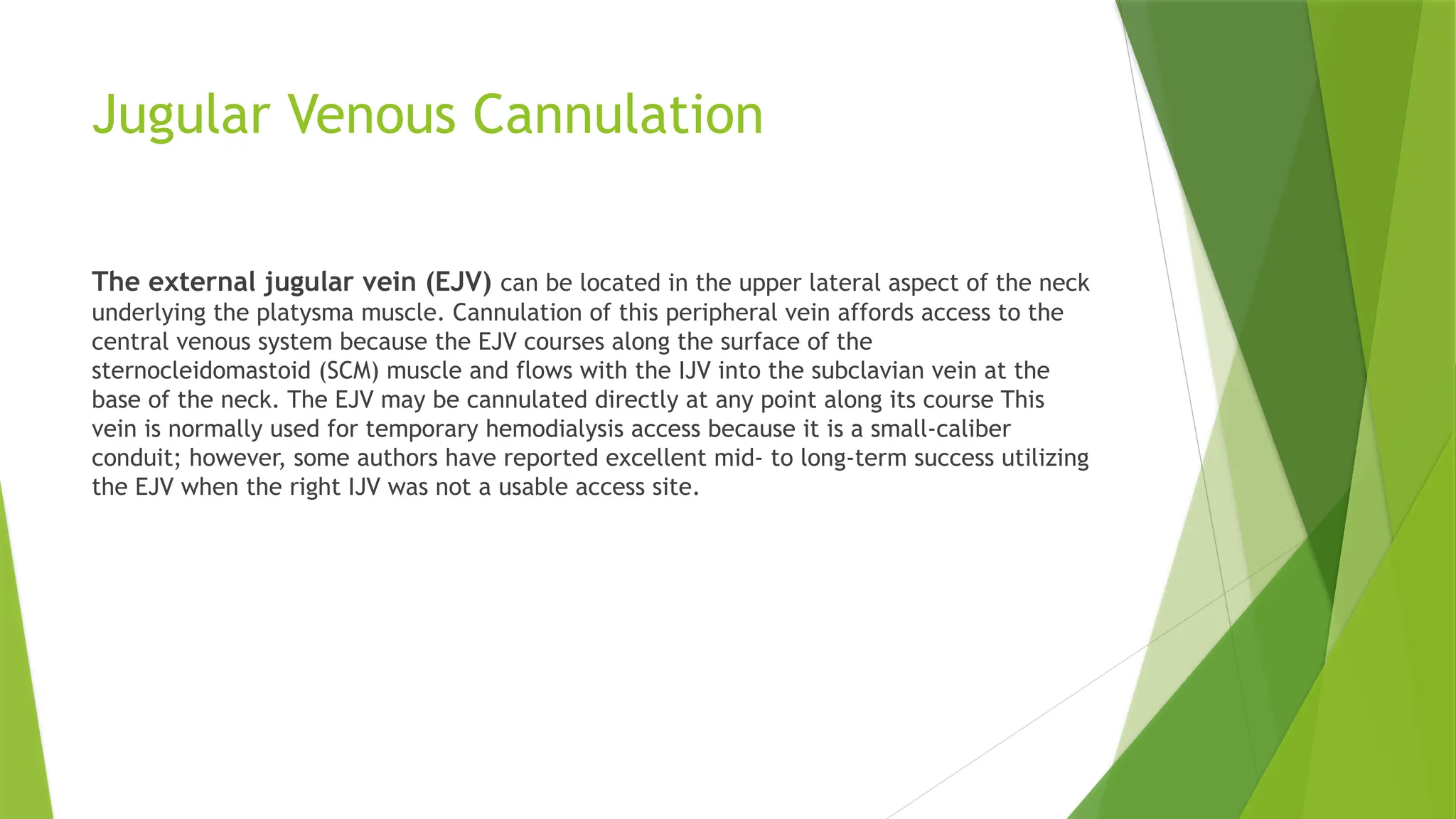 Jugular Venous Cannulation

The external jugular vein (EJV) can be located in the upper lateral aspect of the neck underlying the platysma muscle. Cannulation of this peripheral vein affords access to the central venous system because the EJV courses along the surface of the sternocleidomastoid (SCM) muscle and flows with the IJV into the subclavian vein at the base of the neck. The EJV may be cannulated directly at any point along its course This vein is normally used for temporary hemodialysis access because it is a small-caliber conduit; however, some authors have reported excellent mid- to long-term success utilizing the EJV when the right IJV was not a usable access site.